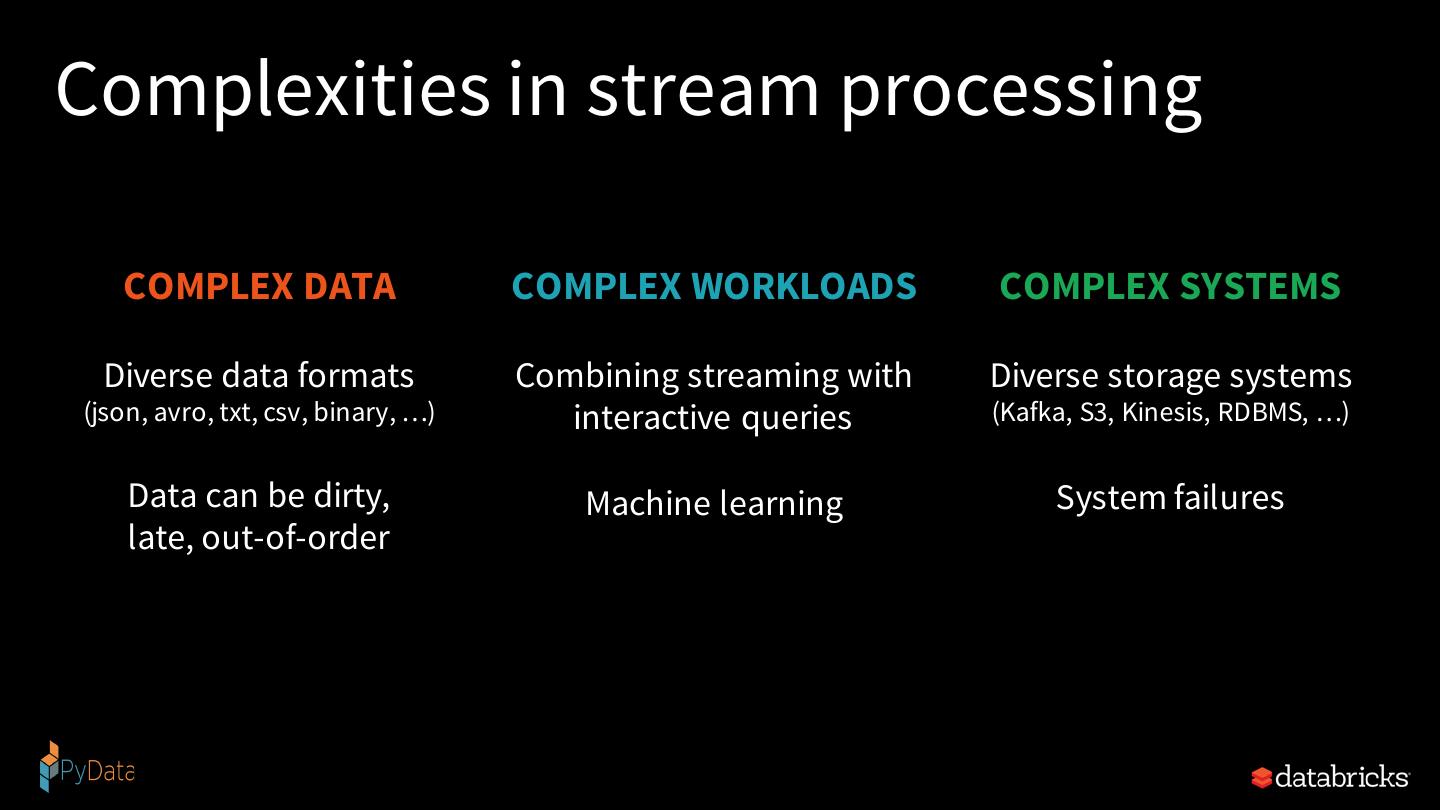 Complexities in stream processing

COMPLEX DATA

Diverse data formats
(json, avro, txt, csv, binary, …)

Data can be dirty, late, out-of-order

COMPLEX WORKLOADS

Combining streaming with interactive queries

Machine learning

COMPLEX SYSTEMS

Diverse storage systems
(Kafka, S3, Kinesis, RDBMS, …)

System failures

PyData

databricks